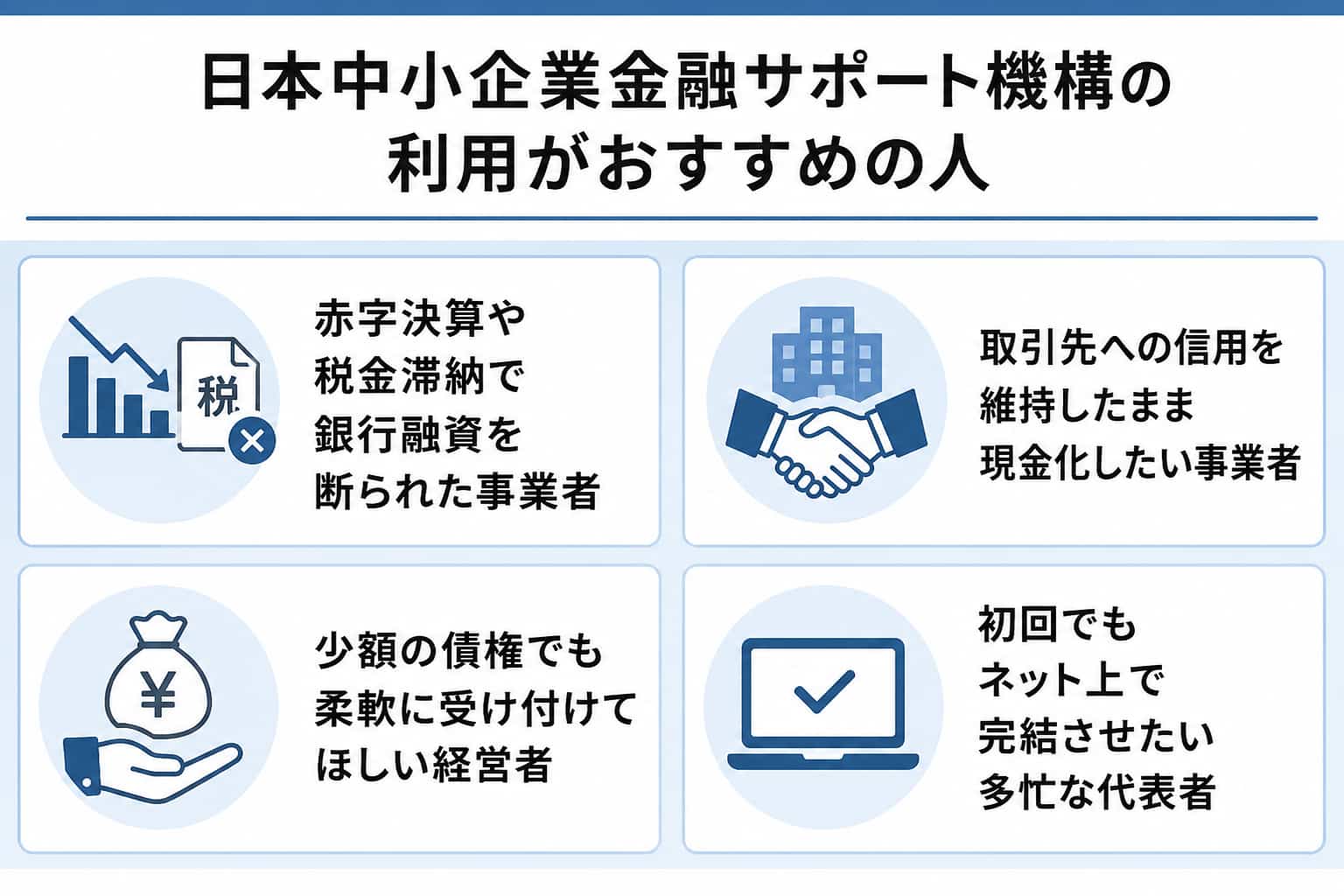 日本中小企業金融サポート機構の利用がおすすめの人

税

赤字決算や税金滞納で銀行融資を断られた事業者

取引先への信用を維持したまま現金化したい事業者

¥

少額の債権でも柔軟に受け付けてほしい経営者

初回でもネット上で完結させたい多忙な代表者